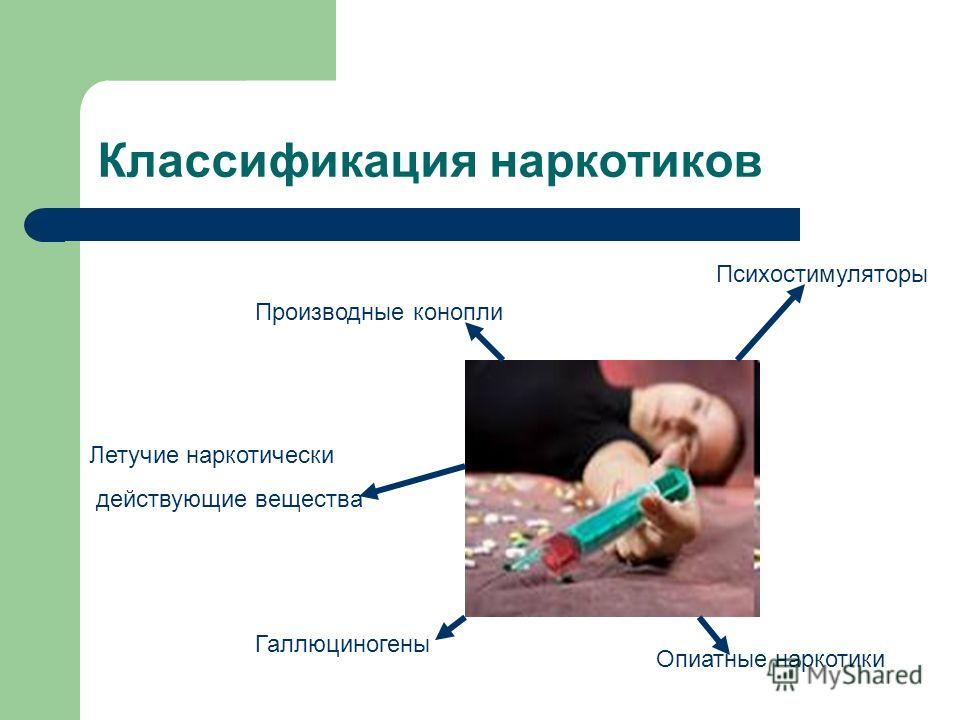 Классификация наркотиков

Психостимуляторы

Производные конопли

Летучие наркотически действующие вещества

Галлюциногены

Опиатные наркотики

MyShared